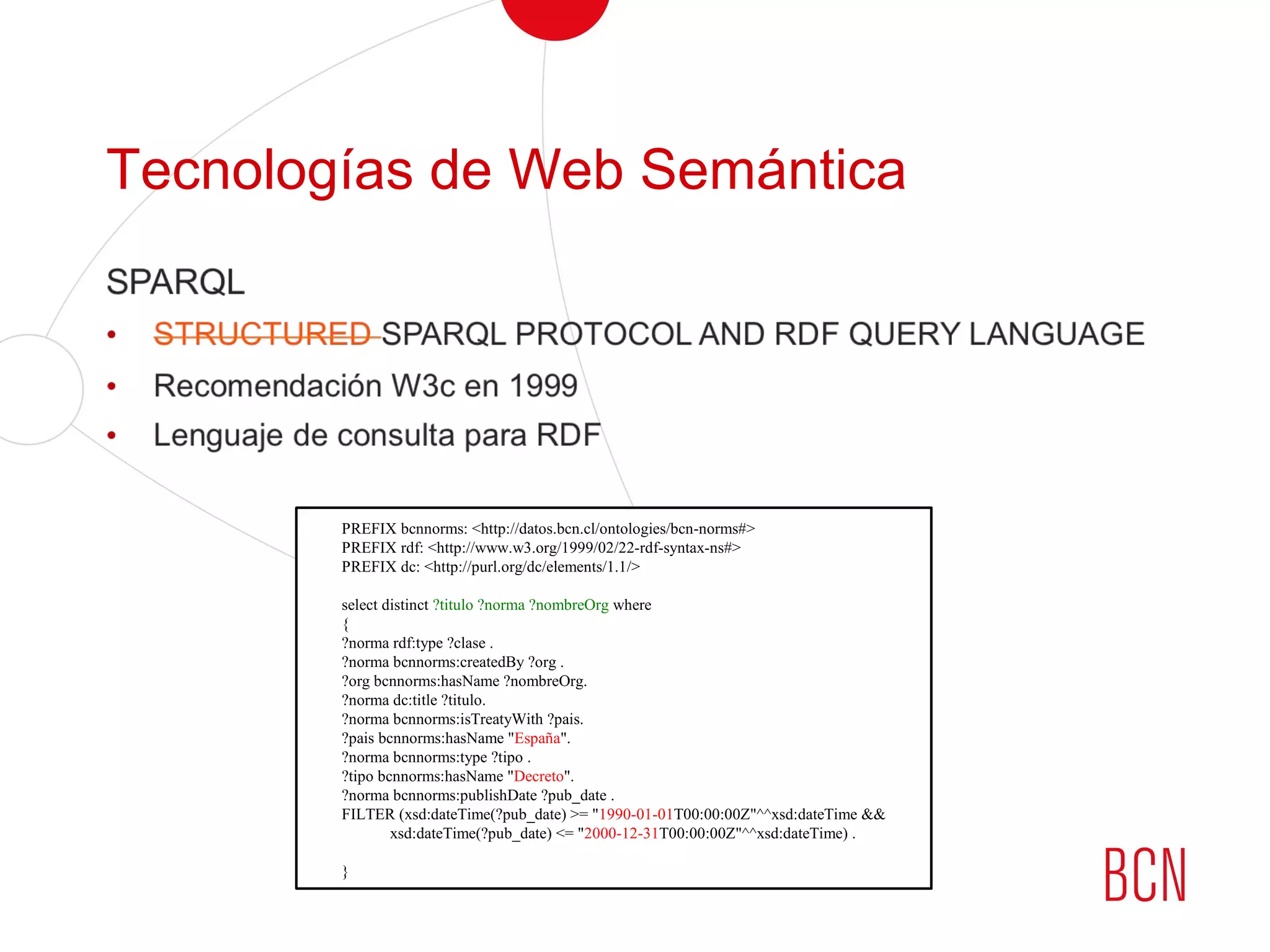 Tecnologías de Web Semántica

SPARQL

• STRUCTURED SPARQL PROTOCOL AND RDF QUERY LANGUAGE
• Recomendación W3c en 1999
• Lenguaje de consulta para RDF

PREFIX bcnnorms: <http://datos.bcn.cl/ontologies/bcn-norms#>
PREFIX rdf: <http://www.w3.org/1999/02/22-rdf-syntax-ns#>
PREFIX dc: <http://purl.org/dc/elements/1.1/>

select distinct ?titulo ?norma ?nombreOrg where
{
?norma rdf:type ?clase .
?norma bcnnorms:createdBy ?org .
?org bcnnorms:hasName ?nombreOrg.
?norma dc:title ?titulo.
?norma bcnnorms:isTreatyWith ?pais.
?pais bcnnorms:hasName "España".
?norma bcnnorms:type ?tipo .
?tipo bcnnorms:hasName "Decreto".
?norma bcnnorms:publishDate ?pub_date .
FILTER (xsd:dateTime(?pub_date) >= "1990-01-01T00:00:00Z"^^xsd:dateTime &&
xsd:dateTime(?pub_date) <= "2000-12-31T00:00:00Z"^^xsd:dateTime) .

}

BCN